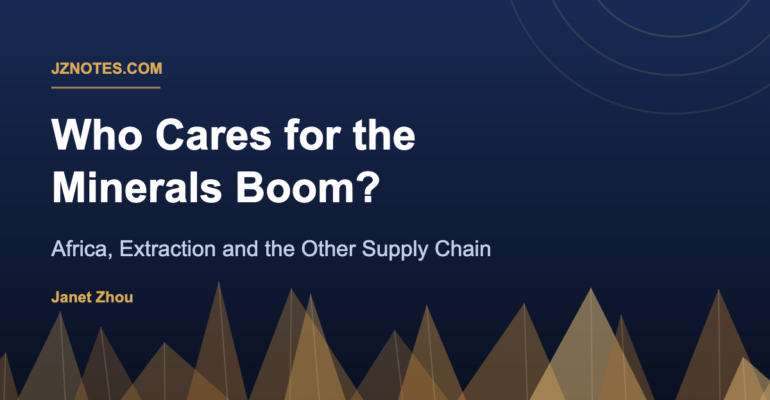 JZNOTES.COM

Who Cares for the Minerals Boom?

Africa, Extraction and the Other Supply Chain

Janet Zhou